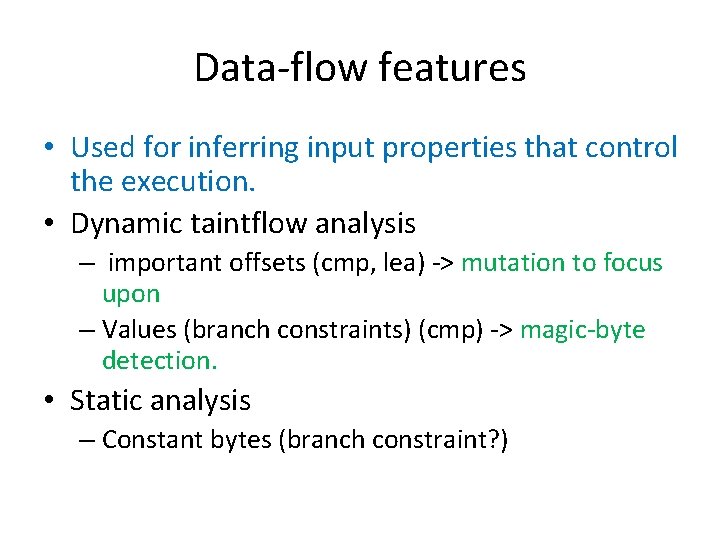 Data-flow features

• Used for inferring input properties that control the execution.

• Dynamic taintflow analysis
  – important offsets (cmp, lea) -> mutation to focus upon
  – Values (branch constraints) (cmp) -> magic-byte detection.

• Static analysis
  – Constant bytes (branch constraint?)